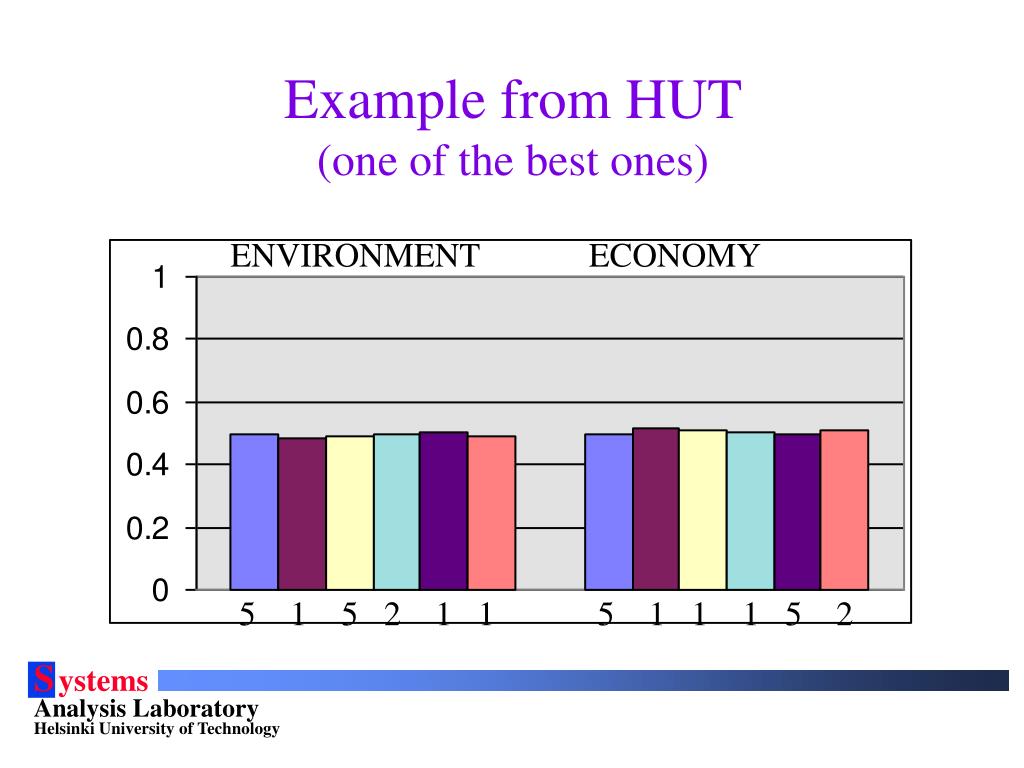 Example from HUT
(one of the best ones)

ENVIRONMENT ECONOMY

1
0.8
0.6
0.4
0.2
0

5 1 5 2 1 1 5 1 1 1 5 2

Systems
Analysis Laboratory
Helsinki University of Technology